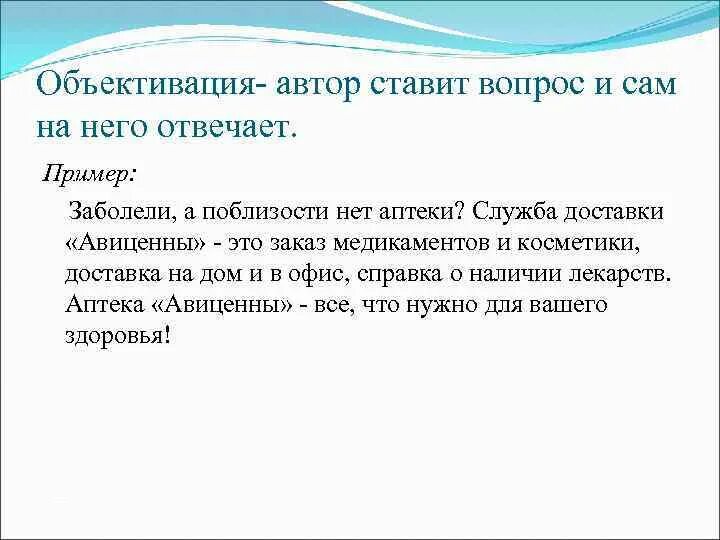 Объективация- автор ставит вопрос и сам на него отвечает.

Пример:

Заболели, а поблизости нет аптеки? Служба доставки «Авиценны» - это заказ медикаментов и косметики, доставка на дом и в офис, справка о наличии лекарств. Аптека «Авиценны» - все, что нужно для вашего здоровья!